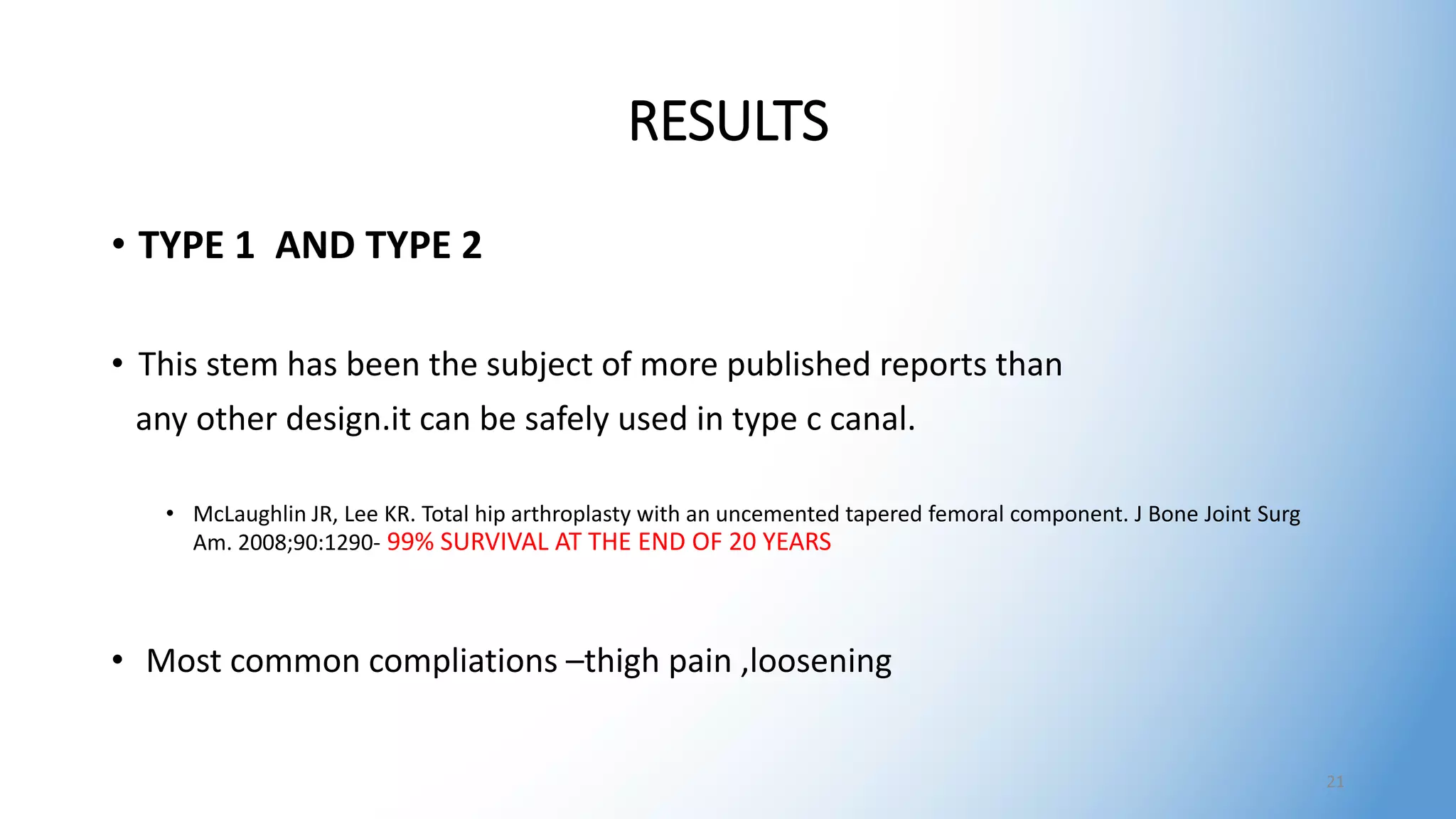 RESULTS

• TYPE 1 AND TYPE 2

• This stem has been the subject of more published reports than any other design.it can be safely used in type c canal.

• McLaughlin JR, Lee KR. Total hip arthroplasty with an uncemented tapered femoral component. J Bone Joint Surg Am. 2008;90:1290- 99% SURVIVAL AT THE END OF 20 YEARS

• Most common compliations –thigh pain ,loosening

21